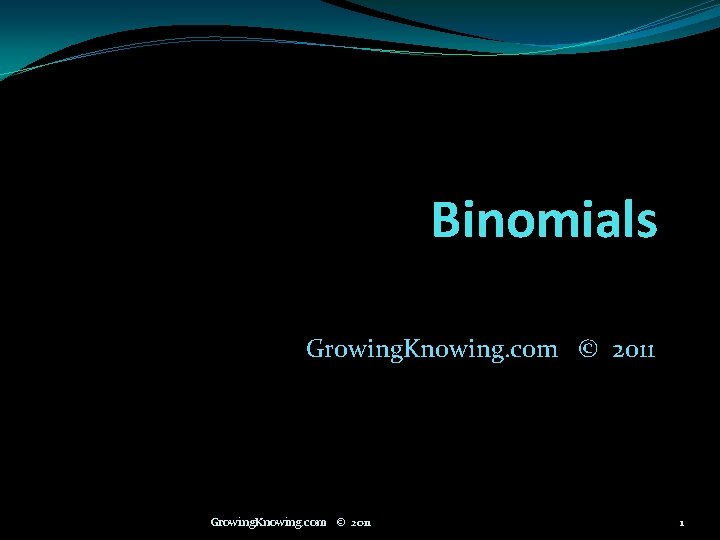 Binomials

GrowingKnowing.com © 2011

GrowingKnowing.com © 2011

1